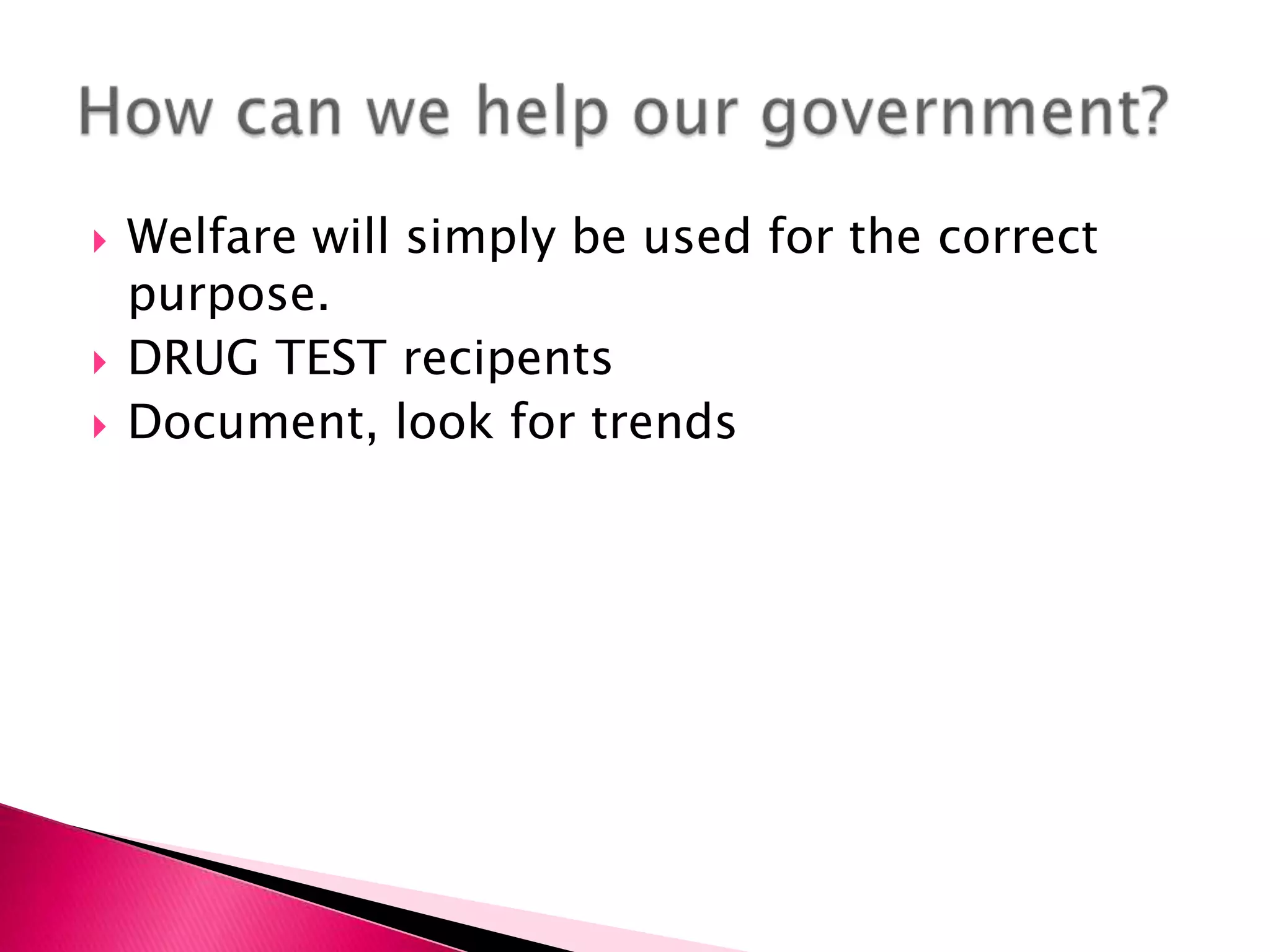 How can we help our government?

Welfare will simply be used for the correct purpose.
DRUG TEST recipents
Document, look for trends